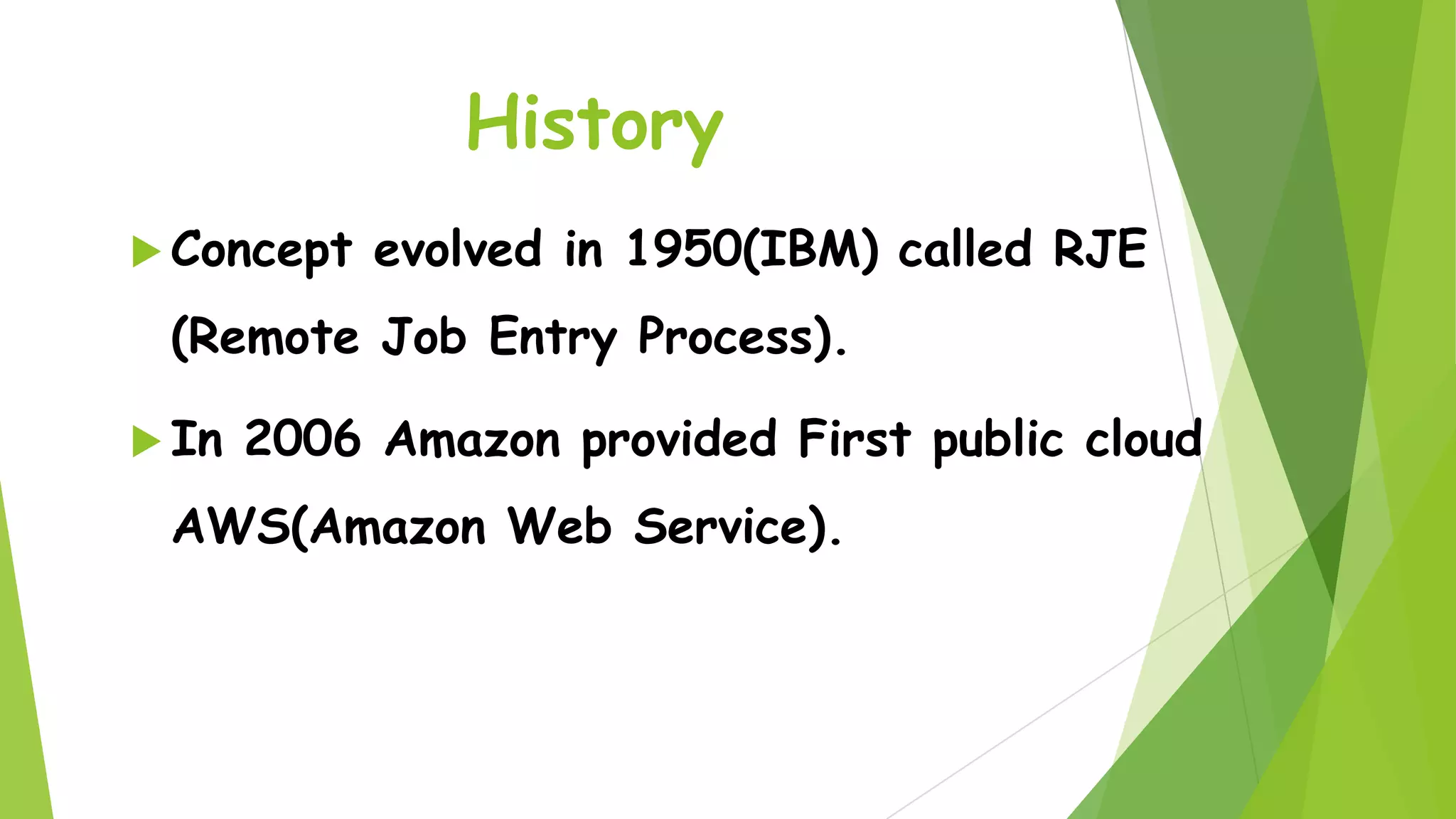 History

Concept evolved in 1950(IBM) called RJE (Remote Job Entry Process).

In 2006 Amazon provided First public cloud AWS(Amazon Web Service).